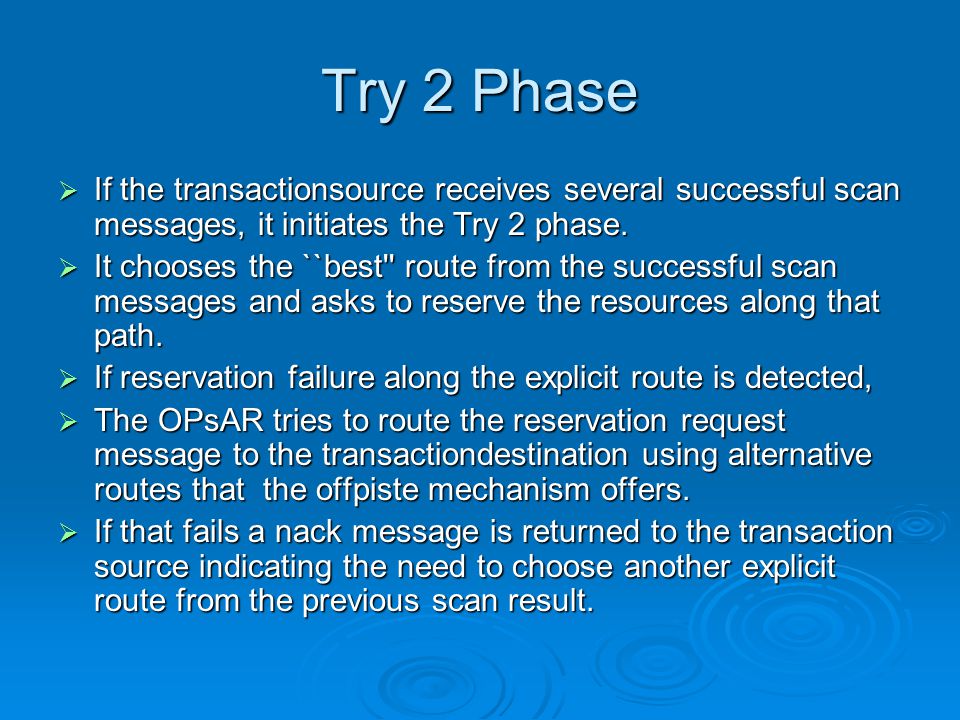 Try 2 Phase

➢ If the transactionsource receives several successful scan messages, it initiates the Try 2 phase.

➢ It chooses the ``best'' route from the successful scan messages and asks to reserve the resources along that path.

➢ If reservation failure along the explicit route is detected,

➢ The OPsAR tries to route the reservation request message to the transactiondestination using alternative routes that the offpiste mechanism offers.

➢ If that fails a nack message is returned to the transaction source indicating the need to choose another explicit route from the previous scan result.